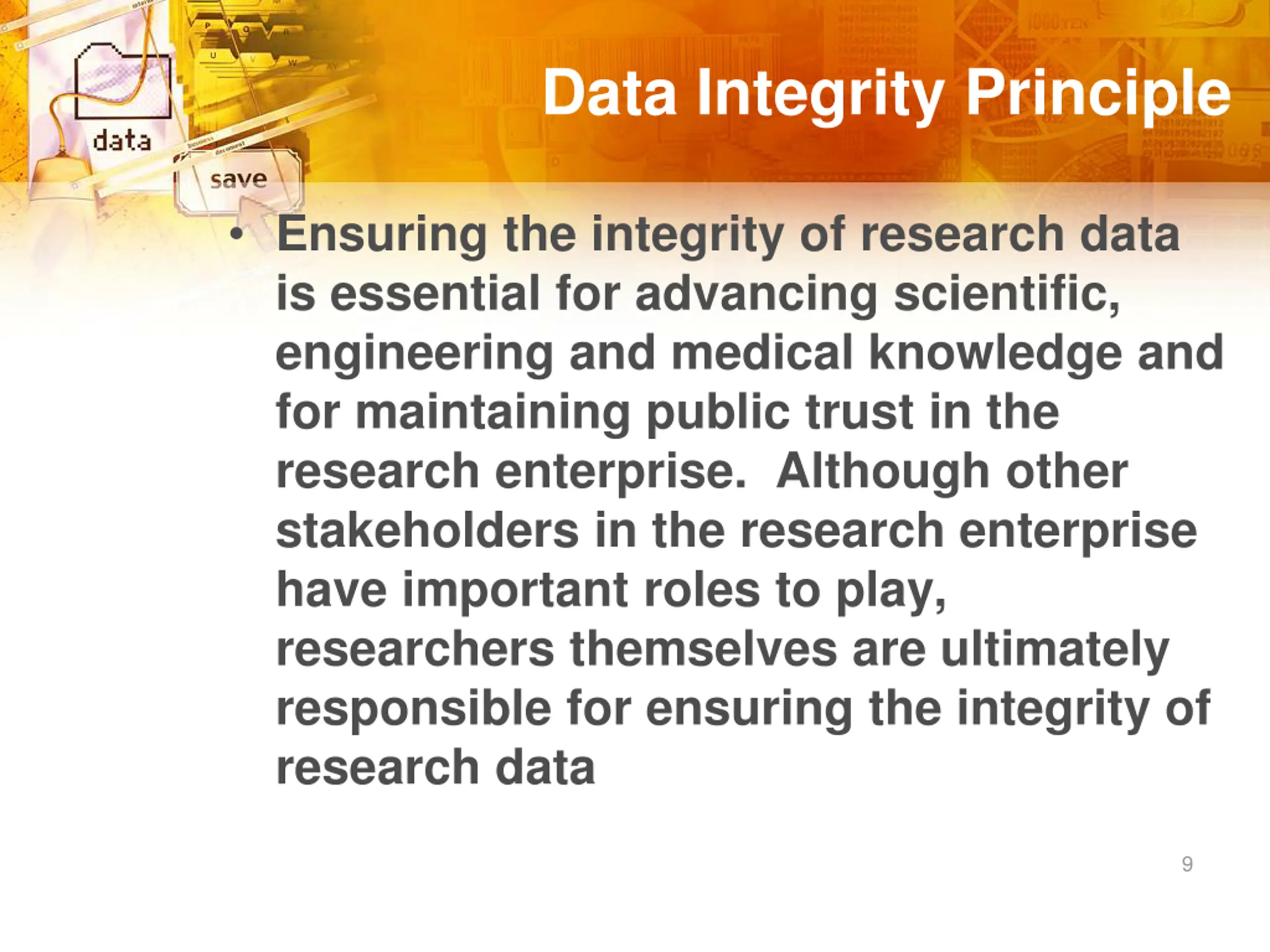 data

save

Data Integrity Principle

• Ensuring the integrity of research data is essential for advancing scientific, engineering and medical knowledge and for maintaining public trust in the research enterprise. Although other stakeholders in the research enterprise have important roles to play, researchers themselves are ultimately responsible for ensuring the integrity of research data

9